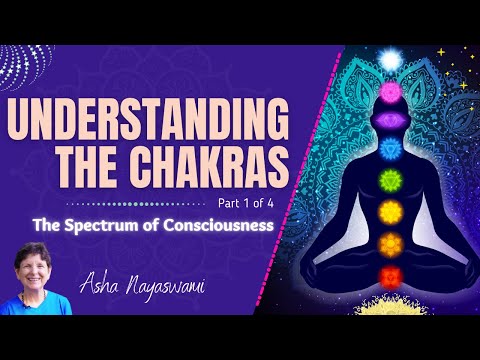 UNDERSTANDING THE CHAKRAS

Part 1 of 4

The Spectrum of Consciousness

Asha Nayaswami